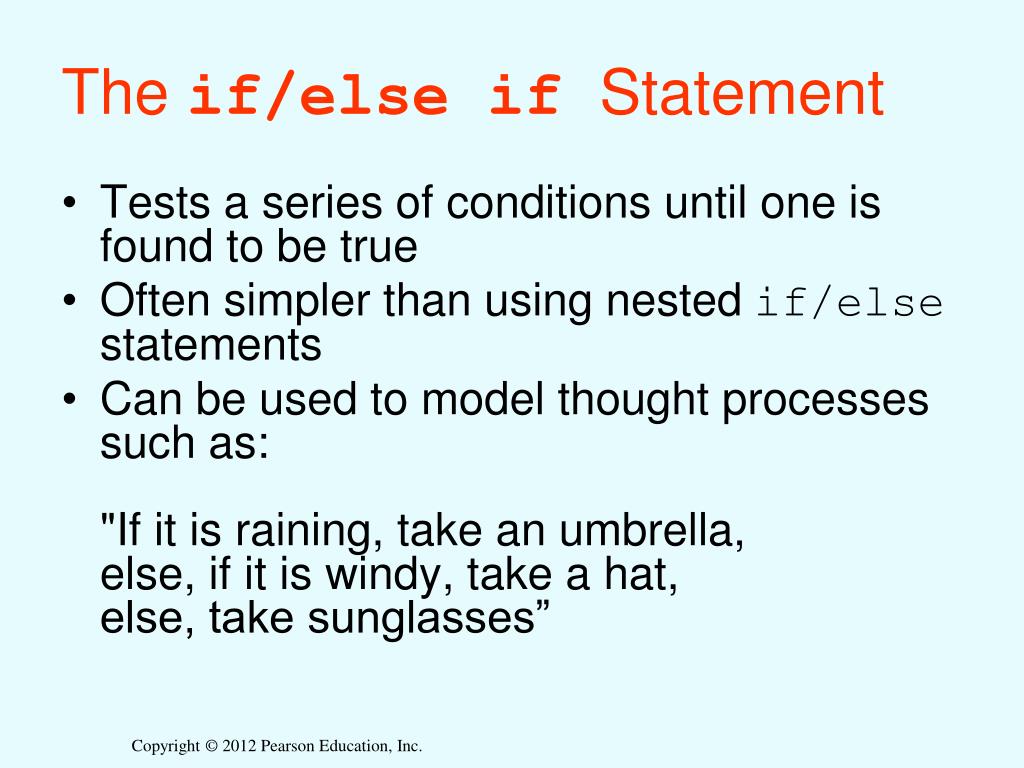 The if/else if Statement

• Tests a series of conditions until one is found to be true
• Often simpler than using nested if/else statements
• Can be used to model thought processes such as:

"If it is raining, take an umbrella,
else, if it is windy, take a hat,
else, take sunglasses”

Copyright © 2012 Pearson Education, Inc.